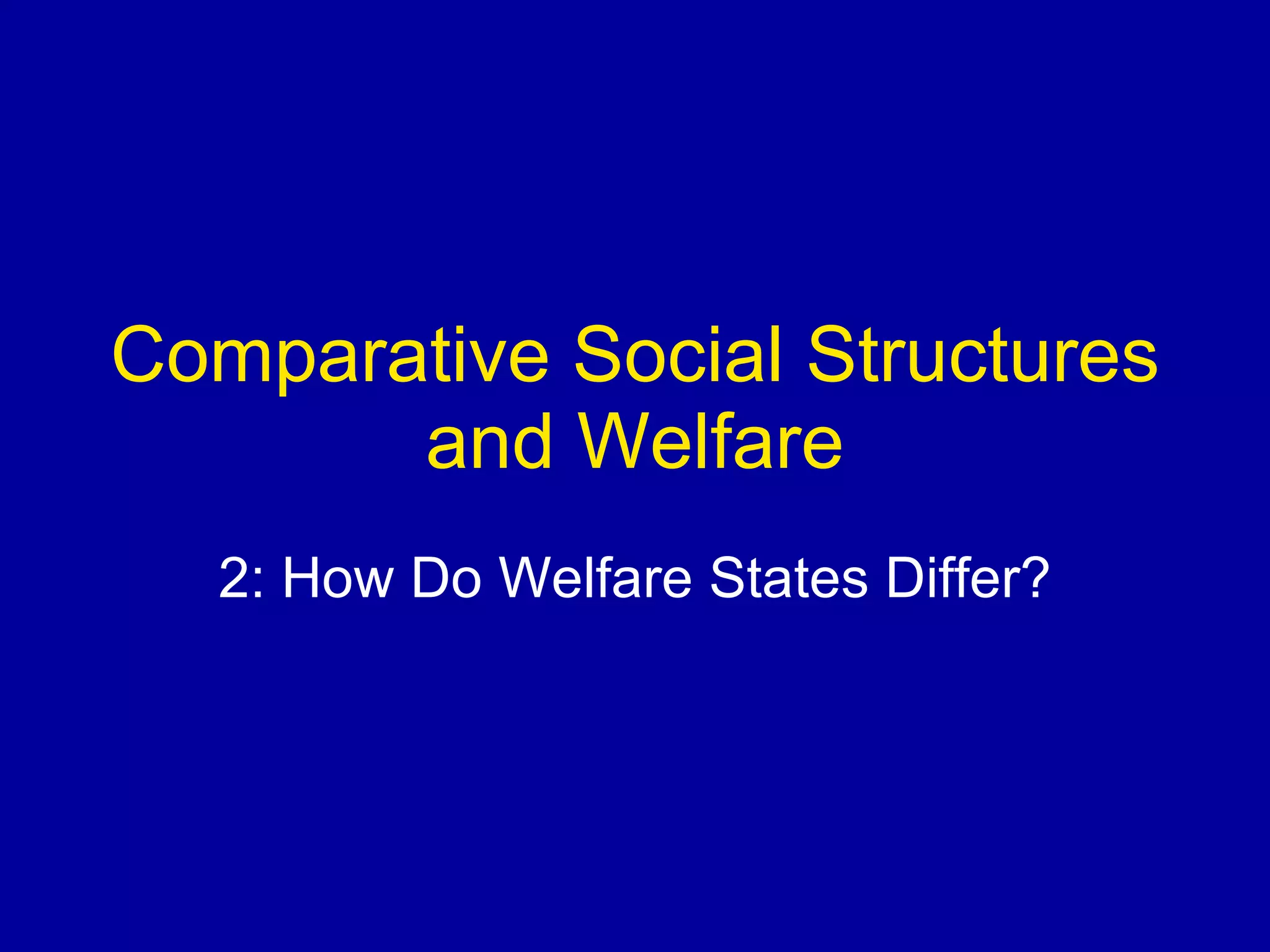 Comparative Social Structures and Welfare

2: How Do Welfare States Differ?